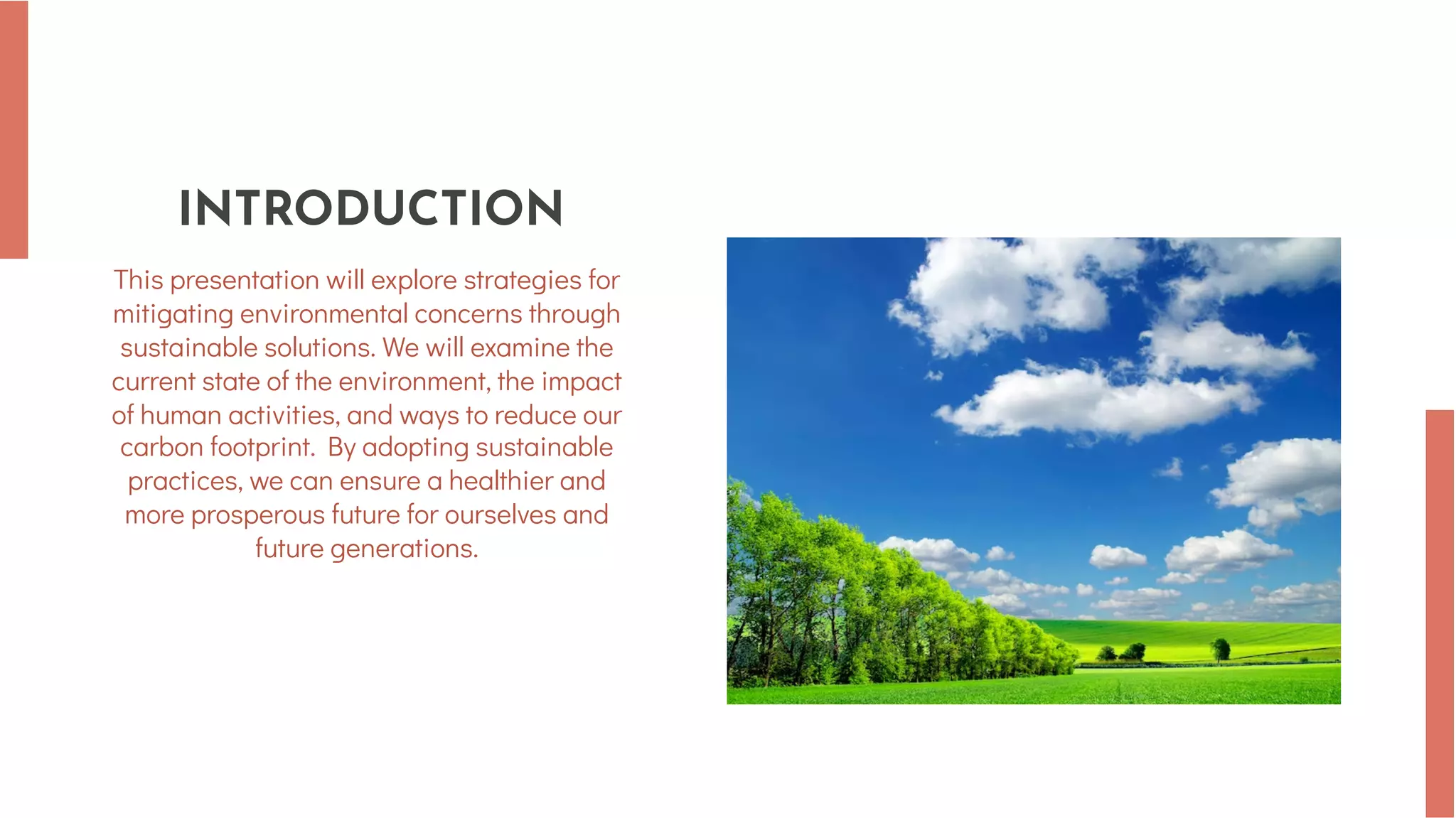 INTRODUCTION

This presentation will explore strategies for mitigating environmental concerns through sustainable solutions. We will examine the current state of the environment, the impact of human activities, and ways to reduce our carbon footprint.  By adopting sustainable practices, we can ensure a healthier and more prosperous future for ourselves and future generations.